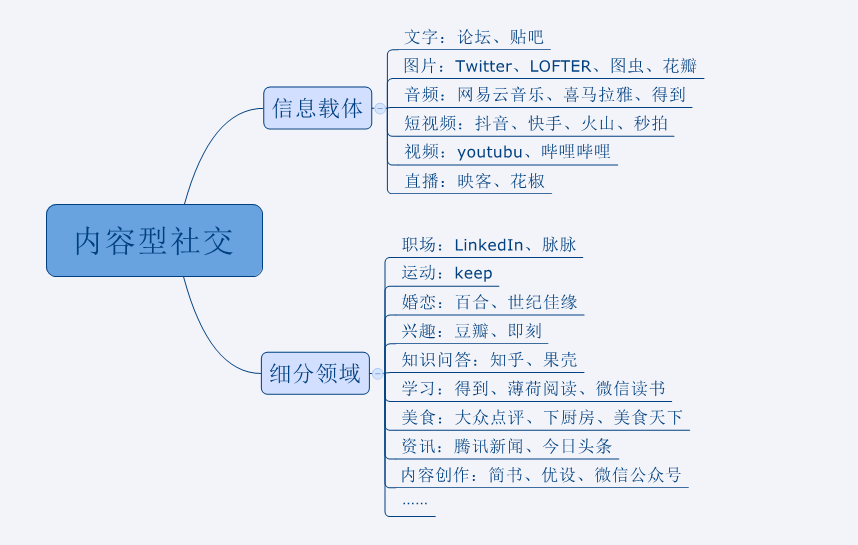 内容型社交

信息载体

文字：论坛、贴吧
图片：Twitter、LOFTER、图虫、花瓣
音频：网易云音乐、喜马拉雅、得到
短视频：抖音、快手、火山、秒拍
视频：youtubu、哔哩哔哩
直播：映客、花椒

细分领域

职场：LinkedIn、脉脉
运动：keep
婚恋：百合、世纪佳缘
兴趣：豆瓣、即刻
知识问答：知乎、果壳
学习：得到、薄荷阅读、微信读书
美食：大众点评、下厨房、美食天下
资讯：腾讯新闻、今日头条
内容创作：简书、优设、微信公众号
……